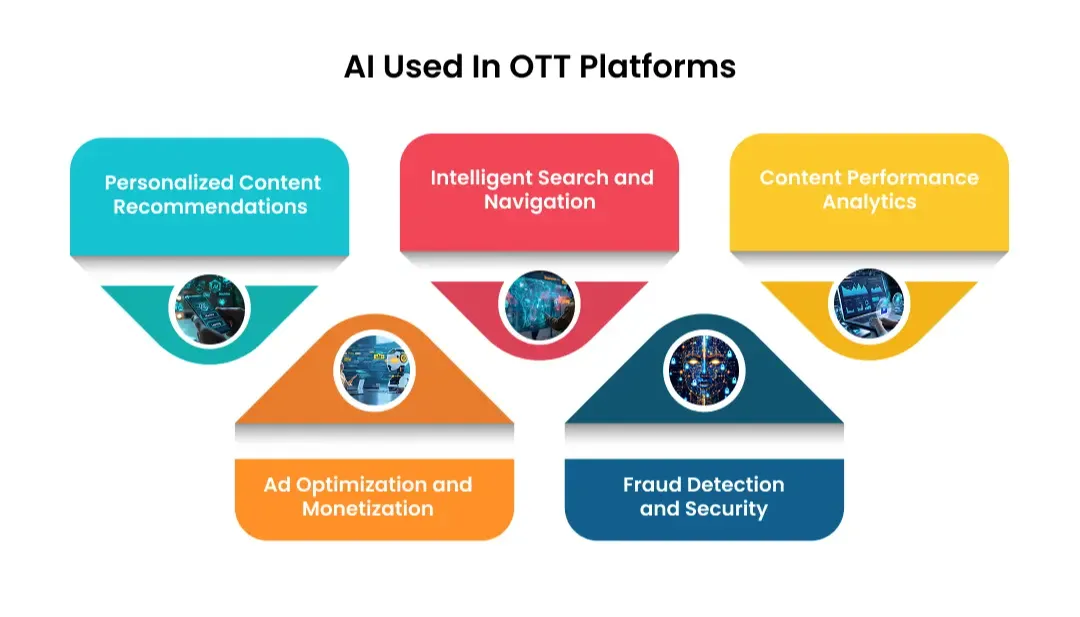 AI Used In OTT Platforms

Personalized Content Recommendations

Intelligent Search and Navigation

Content Performance Analytics

Ad Optimization and Monetization

Fraud Detection and Security